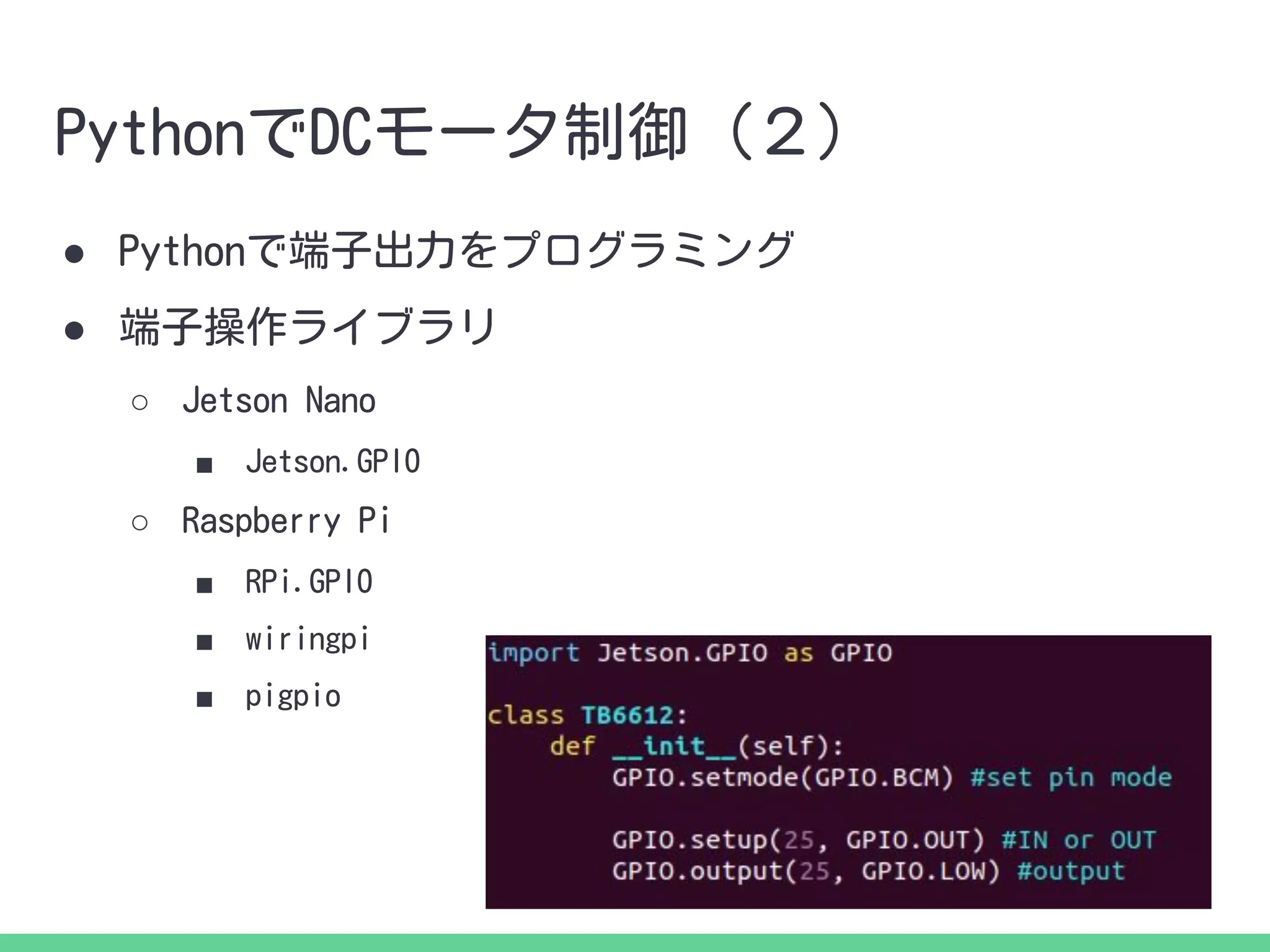 PythonでDCモータ制御（2）

● Pythonで端子出力をプログラミング
● 端子操作ライブラリ
 ○ Jetson Nano
  ■ Jetson.GPIO
 ○ Raspberry Pi
  ■ RPi.GPIO
  ■ wiringpi
  ■ pigpio

import Jetson.GPIO as GPIO

class TB6612:
    def __init__(self):
        GPIO.setmode(GPIO.BCM) #set pin mode

        GPIO.setup(25, GPIO.OUT) #IN or OUT
        GPIO.output(25, GPIO.LOW) #output